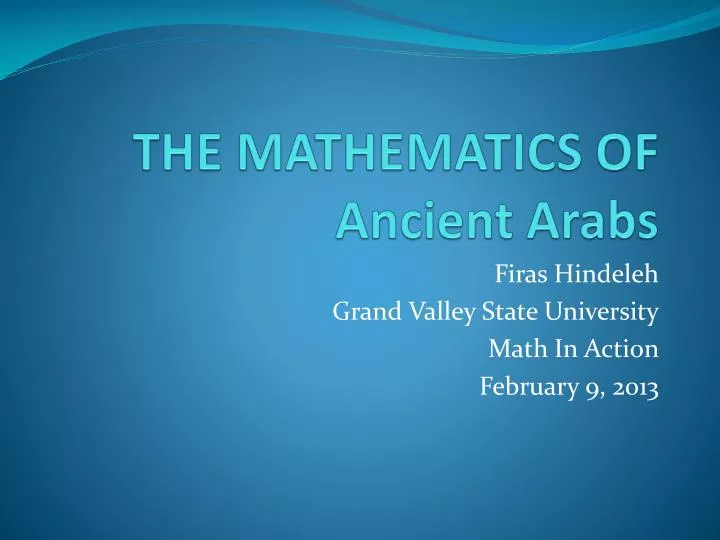 THE MATHEMATICS OF Ancient Arabs

Firas Hindeleh
Grand Valley State University
Math In Action
February 9, 2013